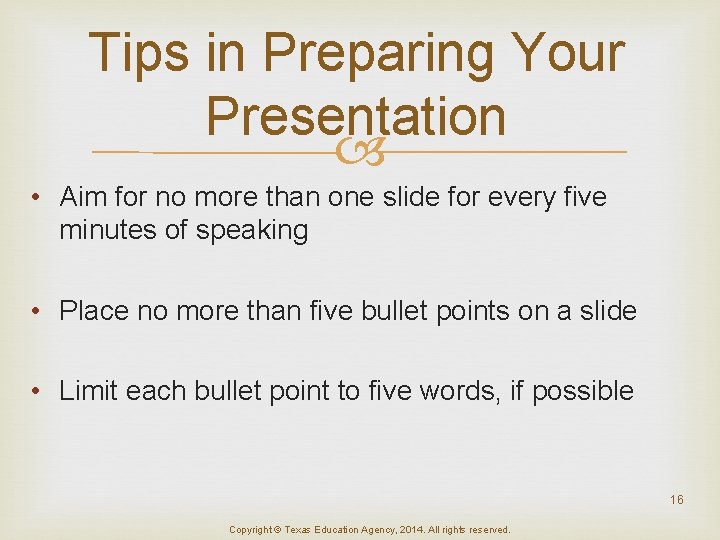 Tips in Preparing Your Presentation

• Aim for no more than one slide for every five minutes of speaking

• Place no more than five bullet points on a slide

• Limit each bullet point to five words, if possible

16

Copyright © Texas Education Agency, 2014. All rights reserved.